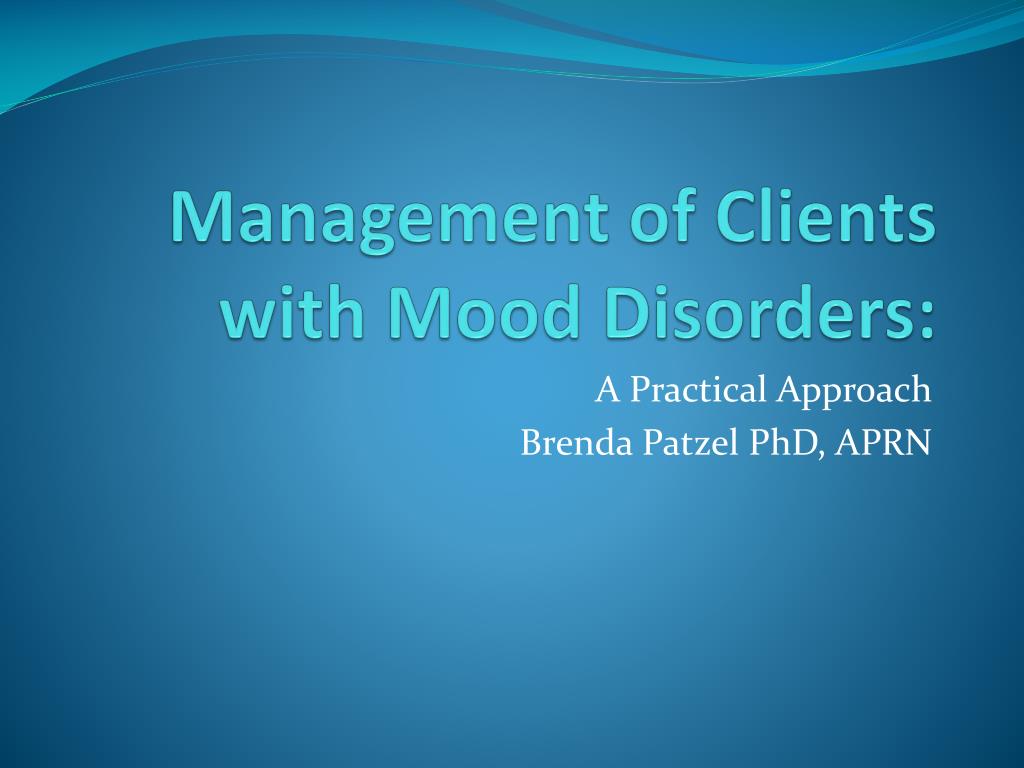 Management of Clients with Mood Disorders:

A Practical Approach
Brenda Patzel PhD, APRN